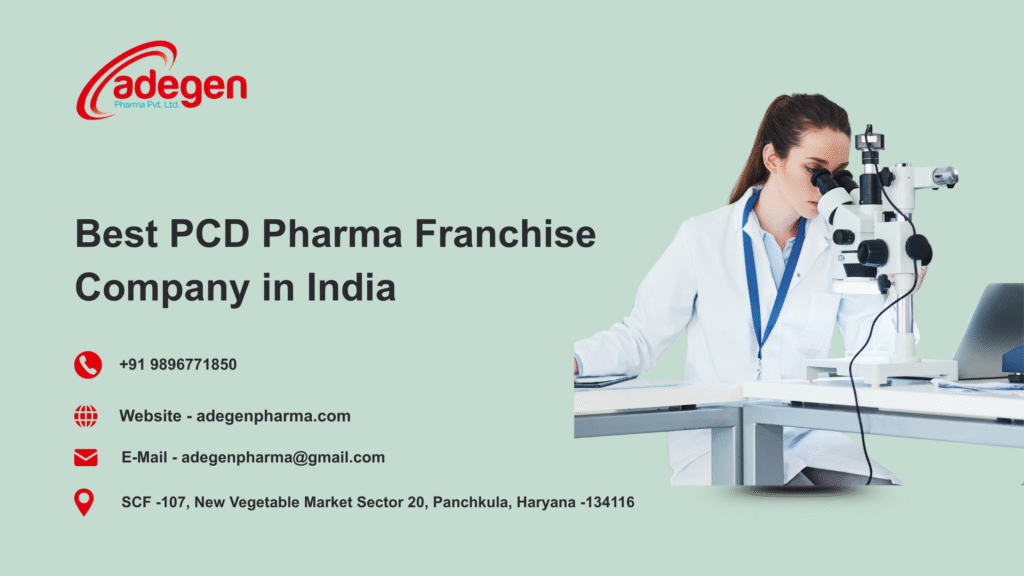 adegen
Pharma Pvt. Ltd.

Best PCD Pharma Franchise Company in India

+91 9896771850

Website - adegenpharma.com

E-Mail - adegenpharma@gmail.com

SCF -107, New Vegetable Market Sector 20, Panchkula, Haryana -134116